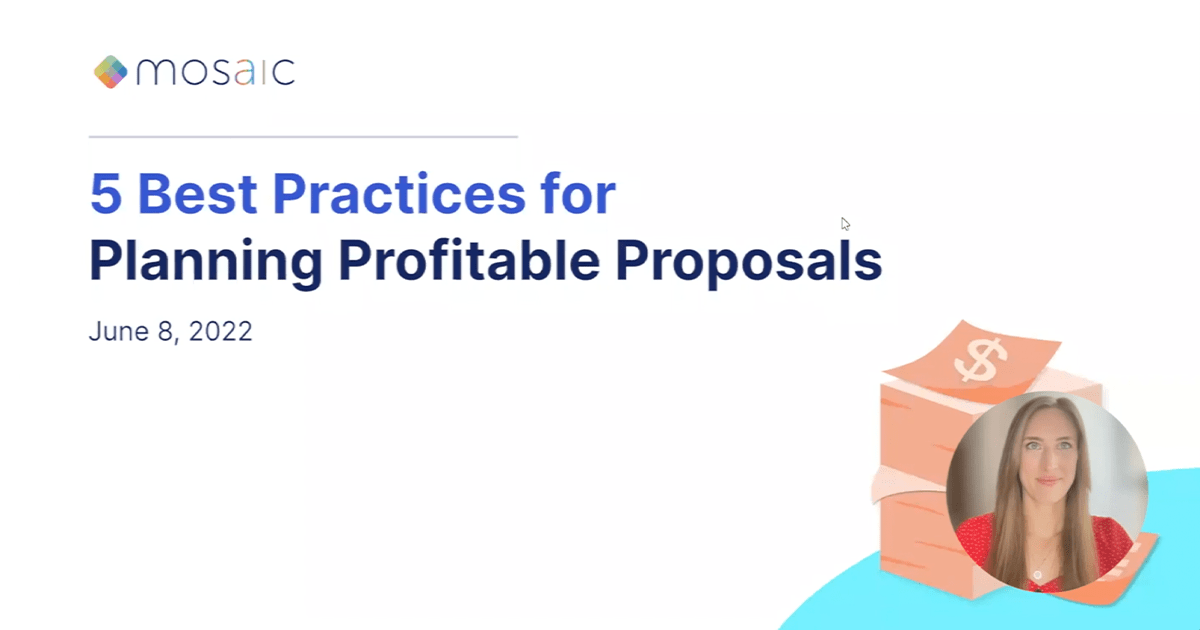 mosaic

5 Best Practices for
Planning Profitable Proposals

June 8, 2022

$